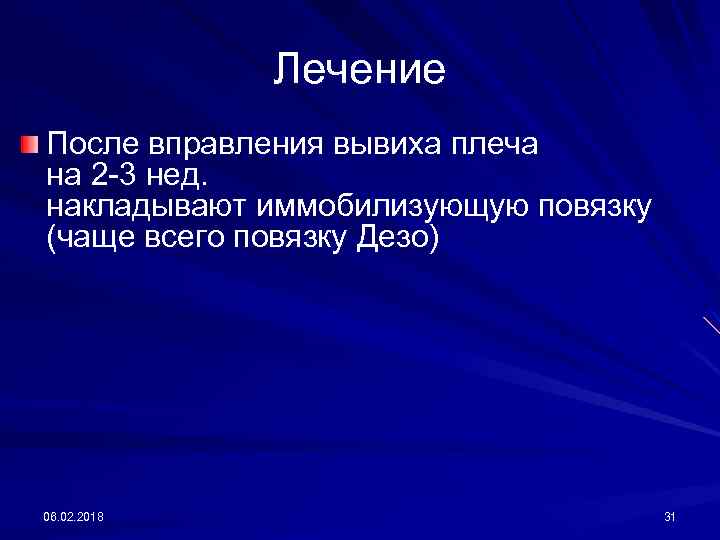 Лечение

После вправления вывиха плеча на 2-3 нед. накладывают иммобилизующую повязку (чаще всего повязку Дезо)

08.02.2018

31